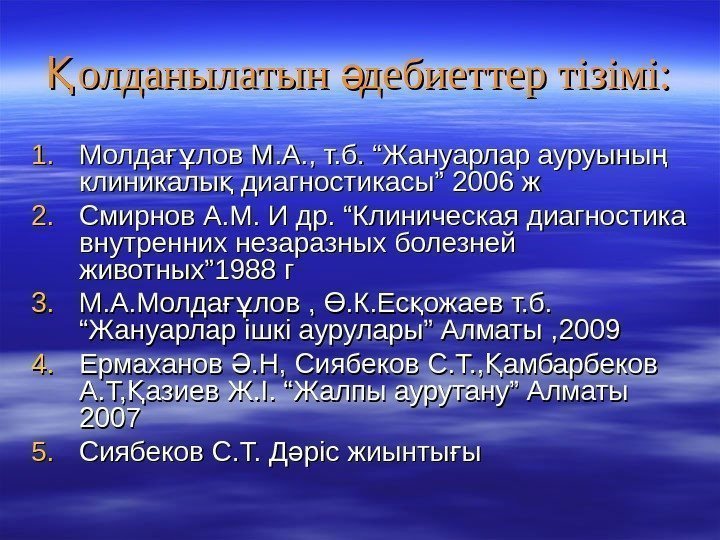 Қолданылатын әдебиеттер тізімі:

1. Молдағұлов М.А., т.б. “Жануарлар ауруының клиникалық диагностикасы” 2006 ж
2. Смирнов А.М. И др. “Клиническая диагностика внутренних незаразных болезней животных”1988 г
3. М.А.Молдағұлов , Ө.К.Есқожаев т.б. “Жануарлар ішкі аурулары” Алматы ,2009
4. Ермаханов Ә.Н, Сиябеков С.Т.,Қамбарбеков А.Т,Қазиев Ж.І. “Жалпы аурутану” Алматы 2007
5. Сиябеков С.Т. Дәріс жиынтығы